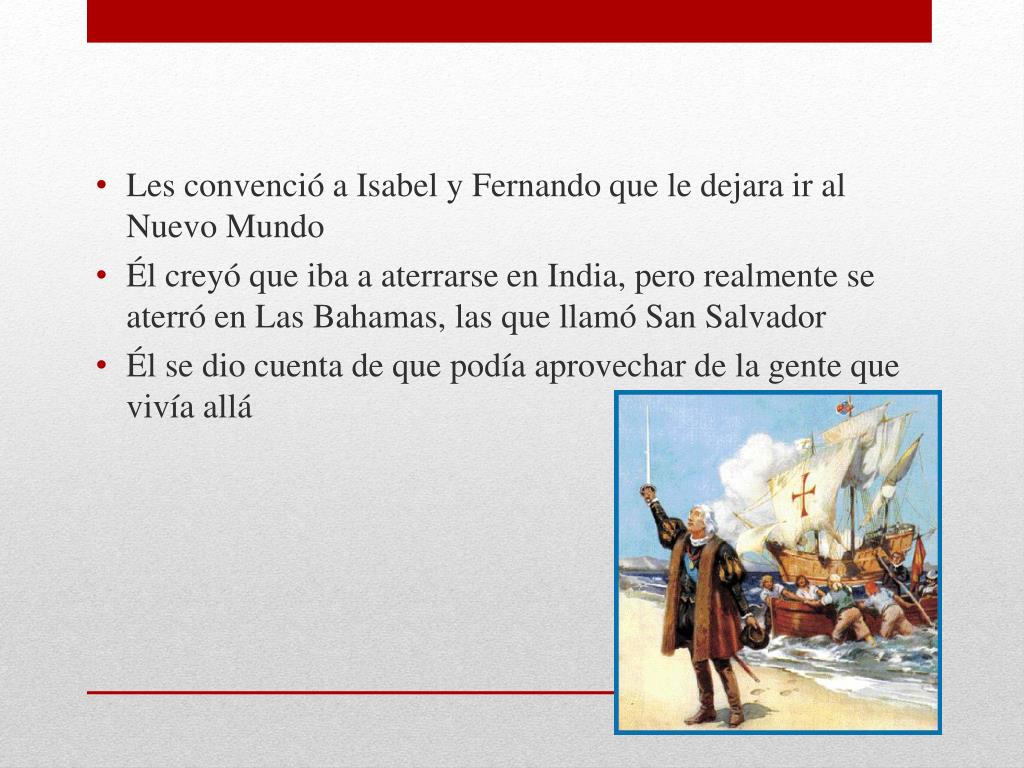 • Les convenció a Isabel y Fernando que le dejara ir al Nuevo Mundo
• Él creyó que iba a aterrarse en India, pero realmente se aterró en Las Bahamas, las que llamó San Salvador
• Él se dio cuenta de que podía aprovechar de la gente que vivía allá